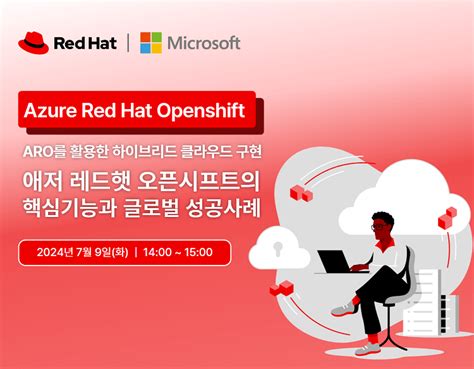 Red Hat | Microsoft

Azure Red Hat Openshift

ARO를 활용한 하이브리드 클라우드 구현

애저 레드햇 오픈시프트의 핵심기능과 글로벌 성공사례

2024년 7월 9일(화) | 14:00 ~ 15:00